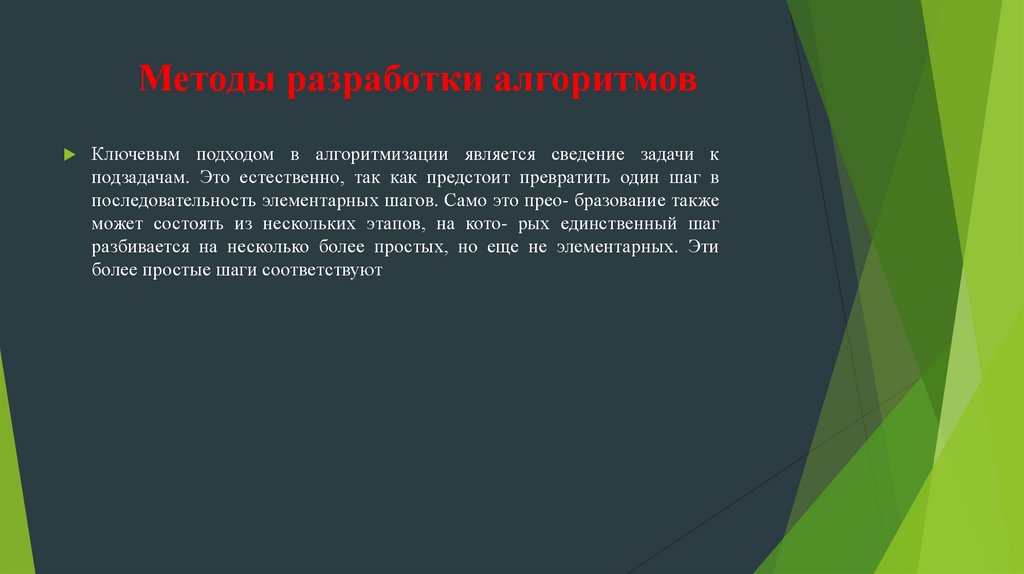 Методы разработки алгоритмов

Ключевым подходом в алгоритмизации является сведение задачи к подзадачам. Это естественно, так как предстоит превратить один шаг в последовательность элементарных шагов. Само это прео- бразование также может состоять из нескольких этапов, на кото- рых единственный шаг разбивается на несколько более простых, но еще не элементарных. Эти более простые шаги соответствуют